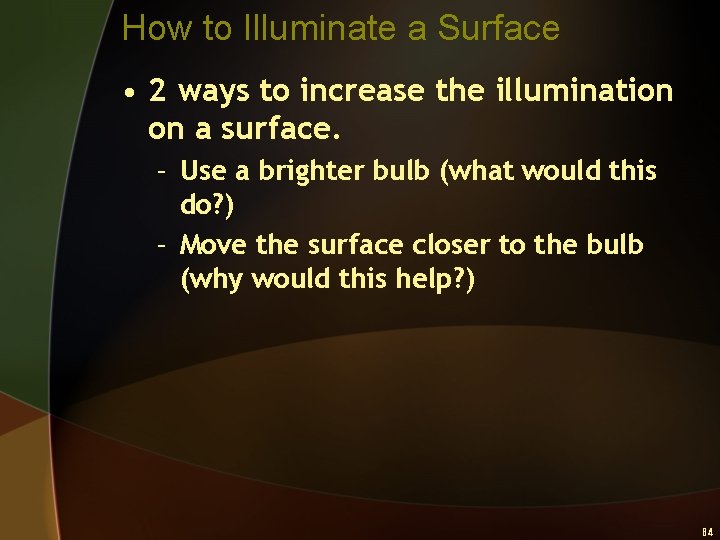 How to Illuminate a Surface

• 2 ways to increase the illumination on a surface.

– Use a brighter bulb (what would this do?)

– Move the surface closer to the bulb (why would this help?)

84